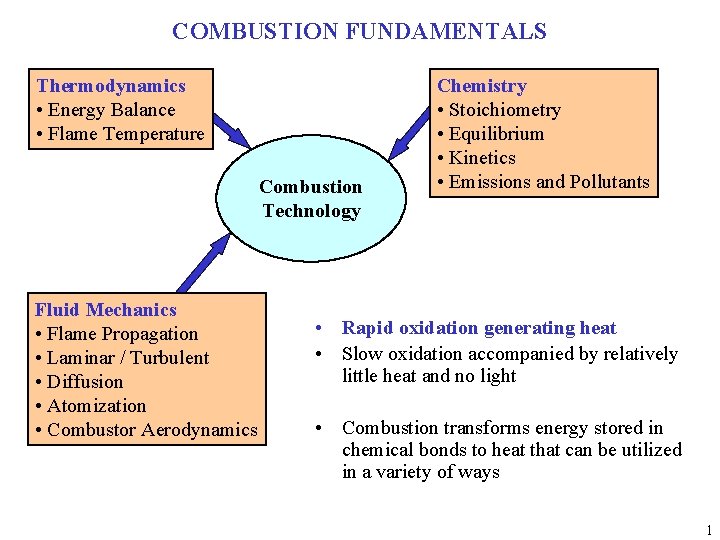 COMBUSTION FUNDAMENTALS

Thermodynamics
• Energy Balance
• Flame Temperature

Chemistry
• Stoichiometry
• Equilibrium
• Kinetics
• Emissions and Pollutants

Combustion Technology

Fluid Mechanics
• Flame Propagation
• Laminar / Turbulent
• Diffusion
• Atomization
• Combustor Aerodynamics

• Rapid oxidation generating heat
• Slow oxidation accompanied by relatively little heat and no light

• Combustion transforms energy stored in chemical bonds to heat that can be utilized in a variety of ways

1